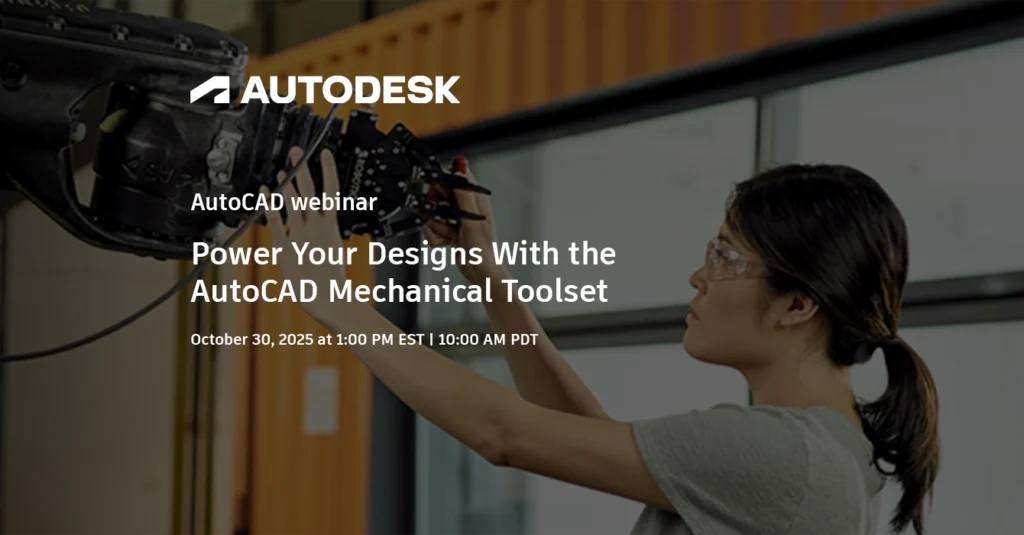 AUTODESK

AutoCAD webinar

Power Your Designs With the AutoCAD Mechanical Toolset

October 30, 2025 at 1:00 PM EST | 10:00 AM PDT